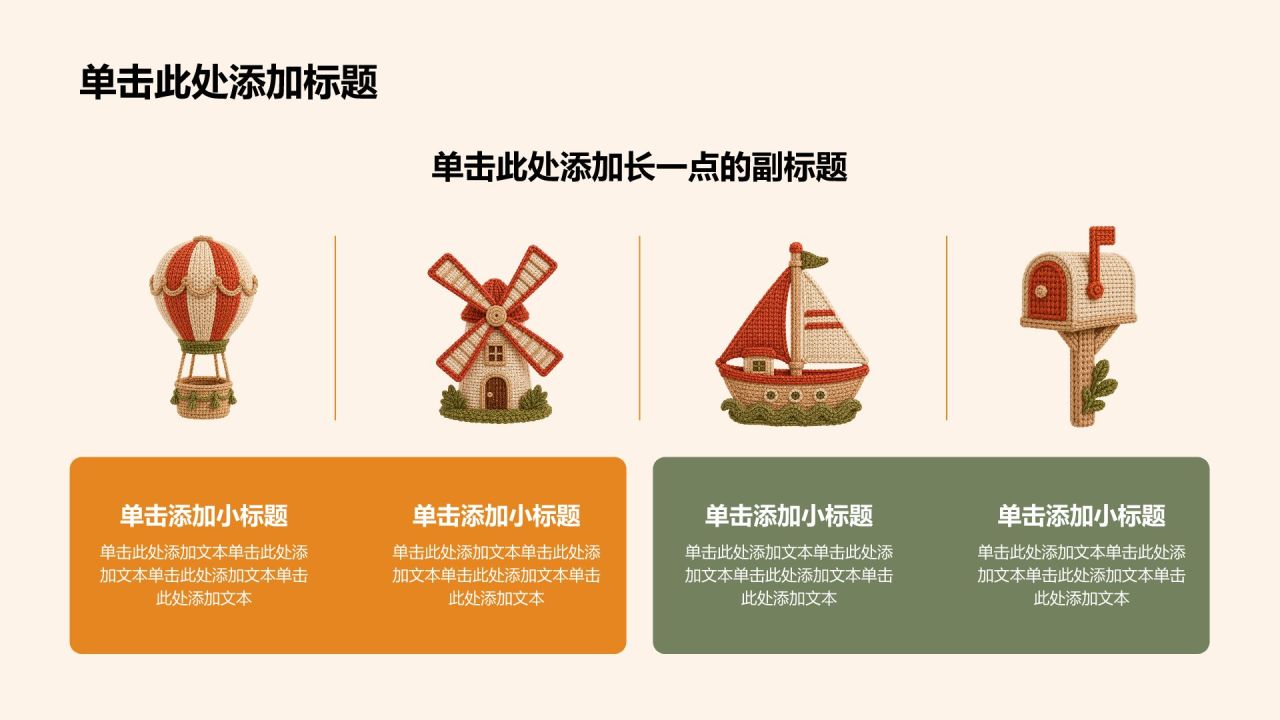 单击此处添加标题

单击此处添加长一点的副标题

单击添加小标题

单击此处添加文本单击此处添加文本单击此处添加文本单击此处添加文本

单击添加小标题

单击此处添加文本单击此处添加文本单击此处添加文本单击此处添加文本

单击添加小标题

单击此处添加文本单击此处添加文本单击此处添加文本单击此处添加文本

单击添加小标题

单击此处添加文本单击此处添加文本单击此处添加文本单击此处添加文本